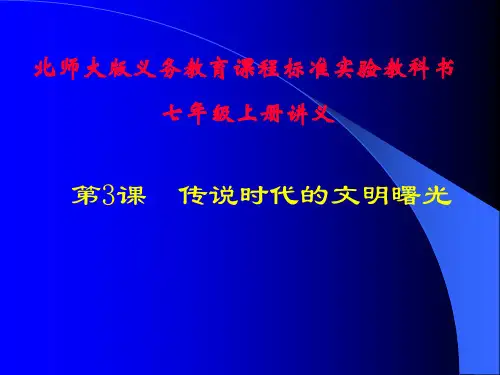 北师大版义务教育课程标准实验教科书

七年级上册讲义

第3课　传说时代的文明曙光